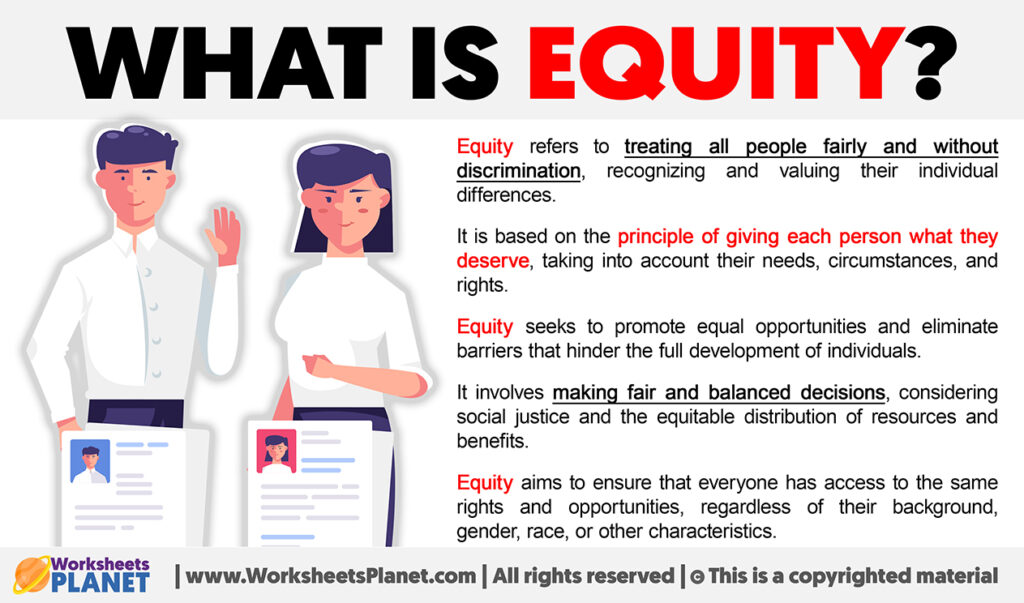 WHAT IS EQUITY?

Equity refers to treating all people fairly and without discrimination, recognizing and valuing their individual differences.

It is based on the principle of giving each person what they deserve, taking into account their needs, circumstances, and rights.

Equity seeks to promote equal opportunities and eliminate barriers that hinder the full development of individuals.

It involves making fair and balanced decisions, considering social justice and the equitable distribution of resources and benefits.

Equity aims to ensure that everyone has access to the same rights and opportunities, regardless of their background, gender, race, or other characteristics.

Worksheets PLANET | www.WorksheetsPlanet.com | All rights reserved | © This is a copyrighted material